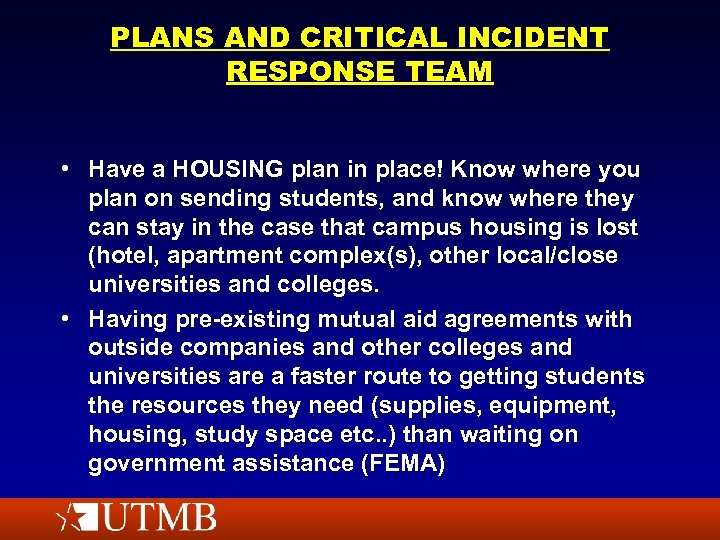 PLANS AND CRITICAL INCIDENT RESPONSE TEAM

• Have a HOUSING plan in place! Know where you plan on sending students, and know where they can stay in the case that campus housing is lost (hotel, apartment complex(s), other local/close universities and colleges.

• Having pre-existing mutual aid agreements with outside companies and other colleges and universities are a faster route to getting students the resources they need (supplies, equipment, housing, study space etc..) than waiting on government assistance (FEMA)

UTMB